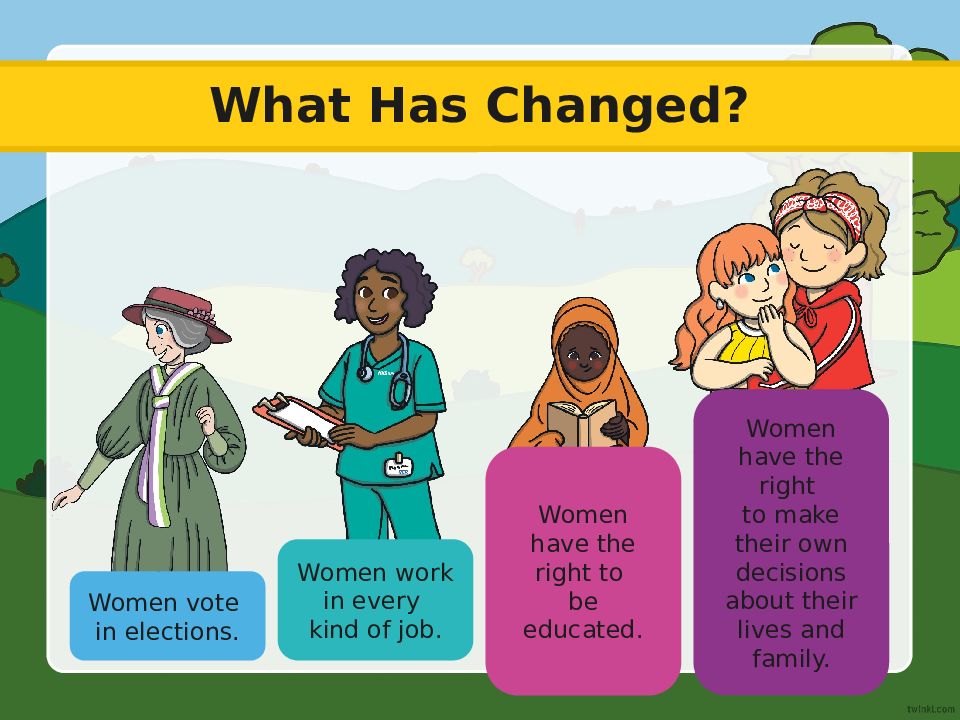 What Has Changed?

Women vote in elections.

Women work in every kind of job.

Women have the right to be educated.

Women have the right to make their own decisions about their lives and family.

twinkl.com